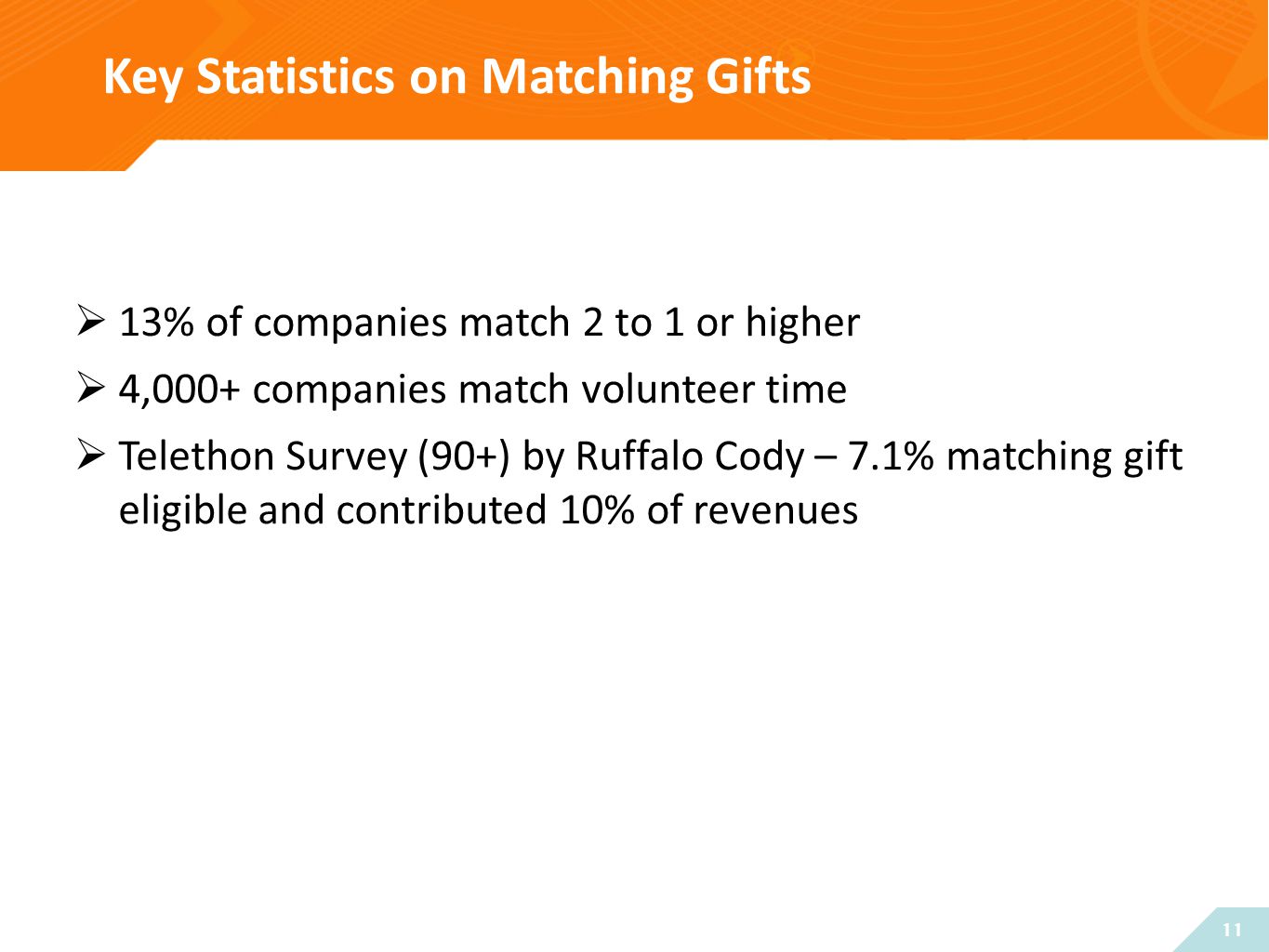 Key Statistics on Matching Gifts

➢ 13% of companies match 2 to 1 or higher

➢ 4,000+ companies match volunteer time

➢ Telethon Survey (90+) by Ruffalo Cody – 7.1% matching gift eligible and contributed 10% of revenues

11